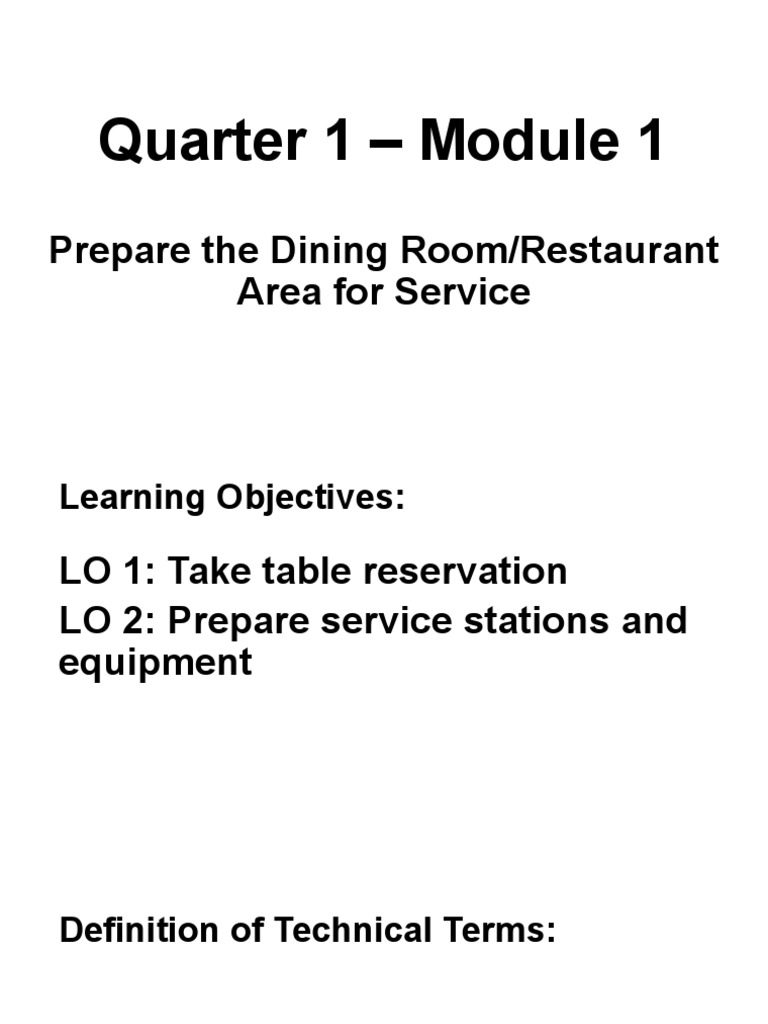 Quarter 1 – Module 1

Prepare the Dining Room/Restaurant Area for Service

Learning Objectives:

LO 1: Take table reservation

LO 2: Prepare service stations and equipment

Definition of Technical Terms: